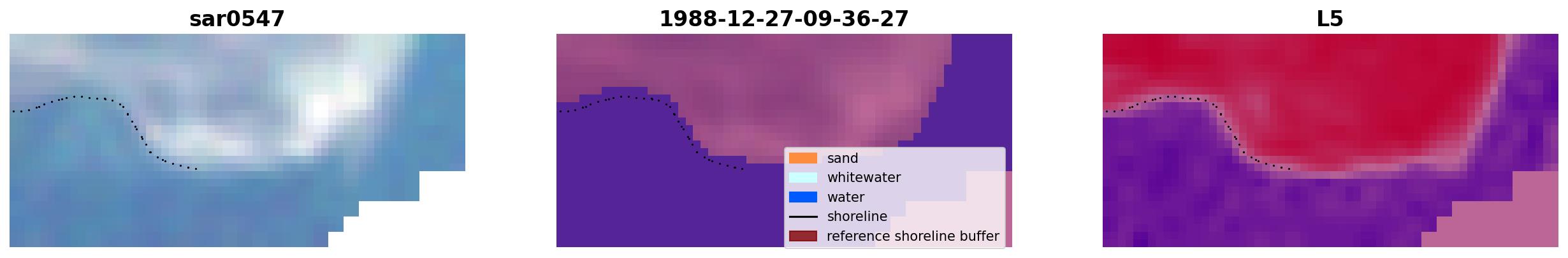 sar0547

1988-12-27-09-36-27

sand
whitewater
water
shoreline
reference shoreline buffer

L5